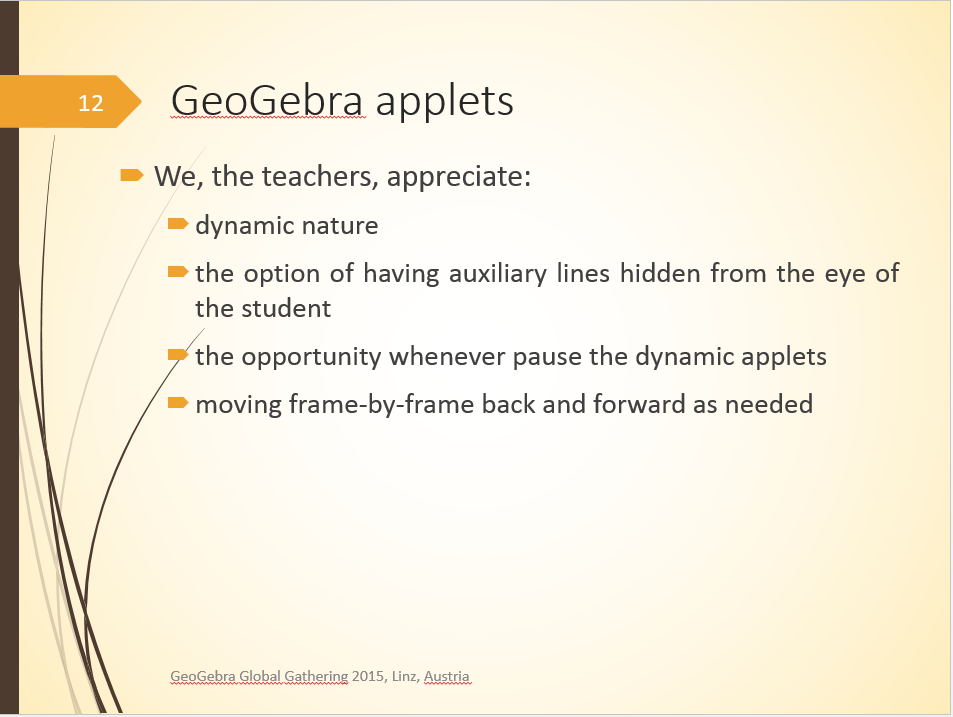 12

GeoGebra applets

We, the teachers, appreciate:

dynamic nature

the option of having auxiliary lines hidden from the eye of the student

the opportunity whenever pause the dynamic applets

moving frame-by-frame back and forward as needed

GeoGebra Global Gathering 2015, Linz, Austria